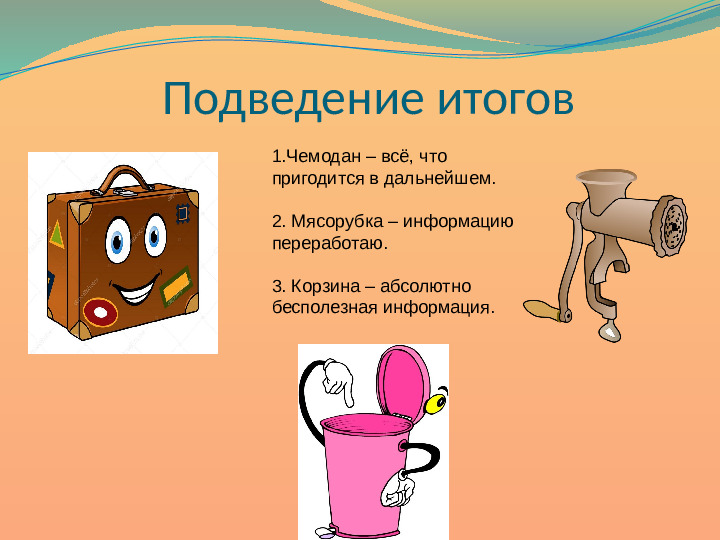 Подведение итогов

1.Чемодан – всё, что пригодится в дальнейшем.

2. Мясорубка – информацию переработаю.

3. Корзина – абсолютно бесполезная информация.